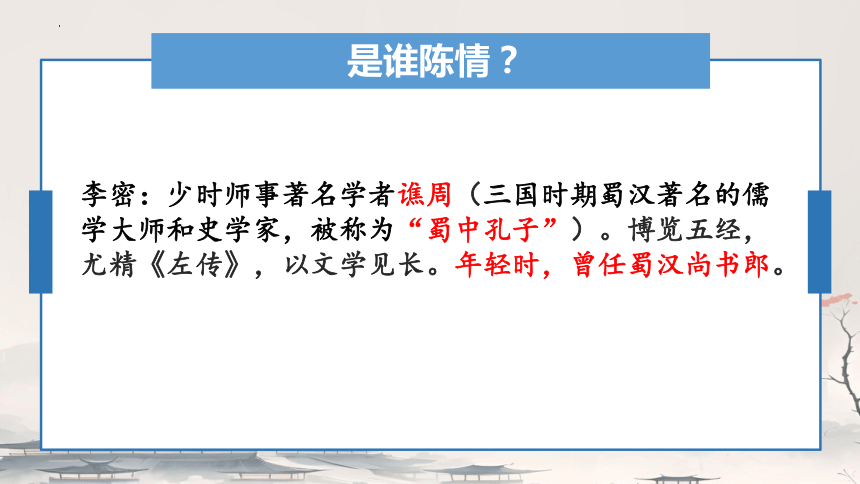 是谁陈情？

李密：少时师事著名学者谯周（三国时期蜀汉著名的儒学大师和史学家，被称为“蜀中孔子”）。博览五经，尤精《左传》，以文学见长。年轻时，曾任蜀汉尚书郎。